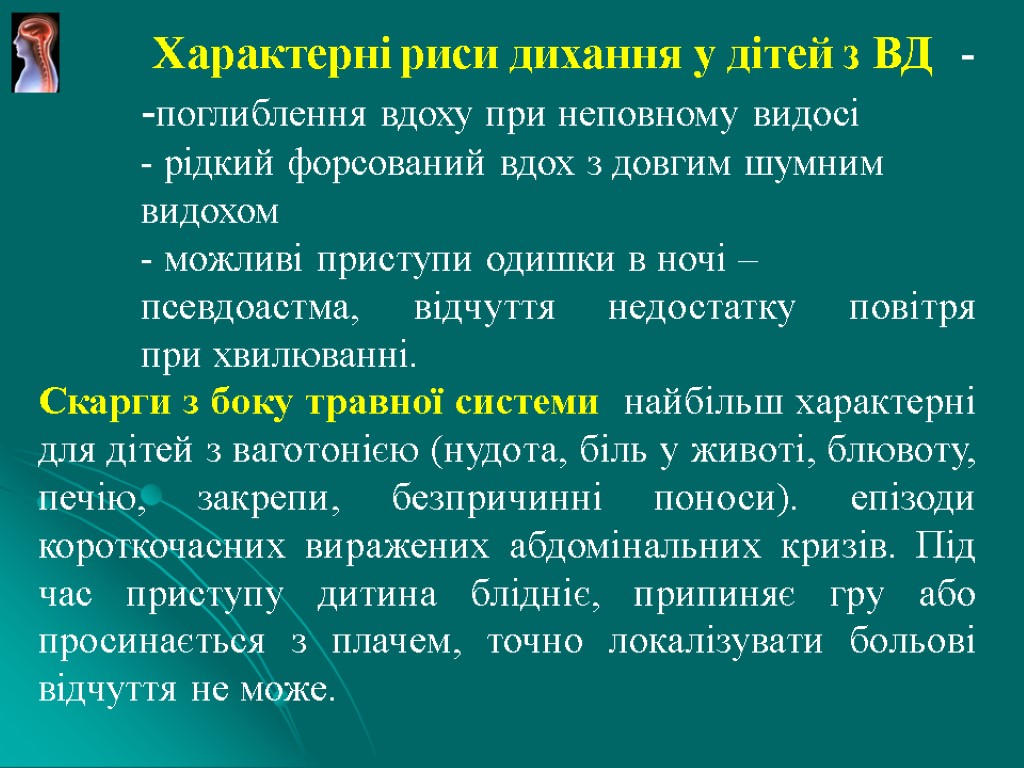 Характерні риси дихання у дітей з ВД -

-поглиблення вдоху при неповному видосі
- рідкий форсований вдох з довгим шумним видохом
- можливі приступи одишки в ночі – псевдоастма, відчуття недостатку повітря при хвилюванні.

Скарги з боку травної системи найбільш характерні для дітей з ваготонією (нудота, біль у животі, блювоту, печію, закрепи, безпричинні поноси). епізоди короткочасних виражених абдомінальних кризів. Під час приступу дитина блідніє, припиняє гру або просинається з плачем, точно локалізувати больові відчуття не може.